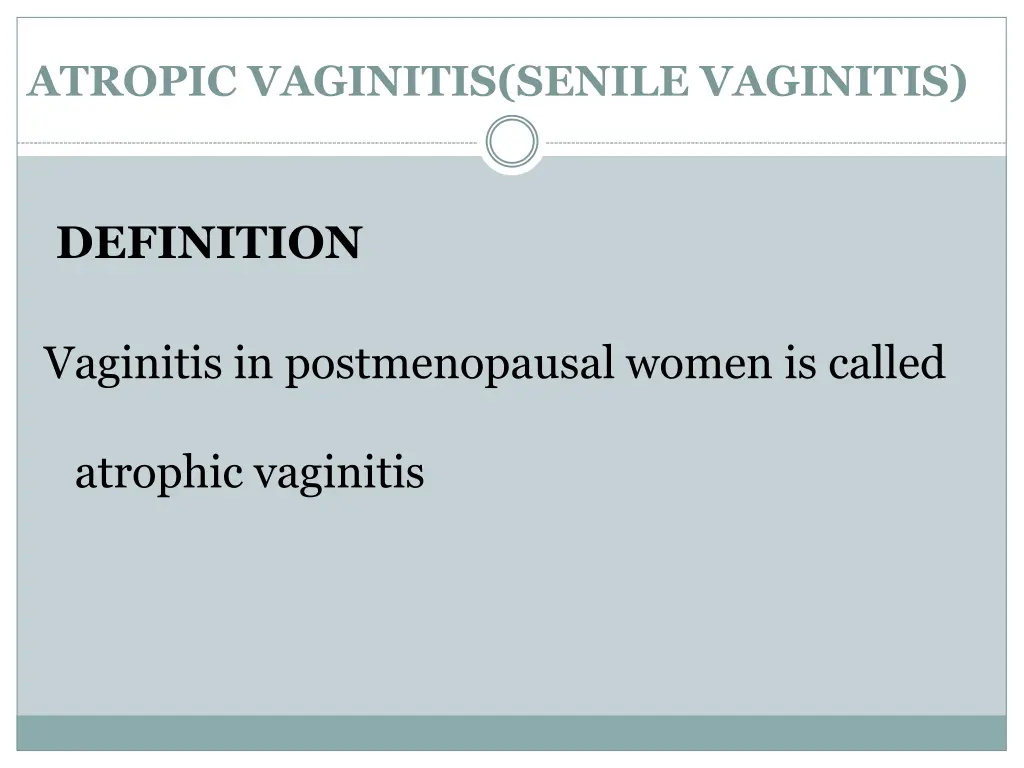 ATROPIC VAGINITIS(SENILE VAGINITIS)

DEFINITION

Vaginitis in postmenopausal women is called atrophic vaginitis